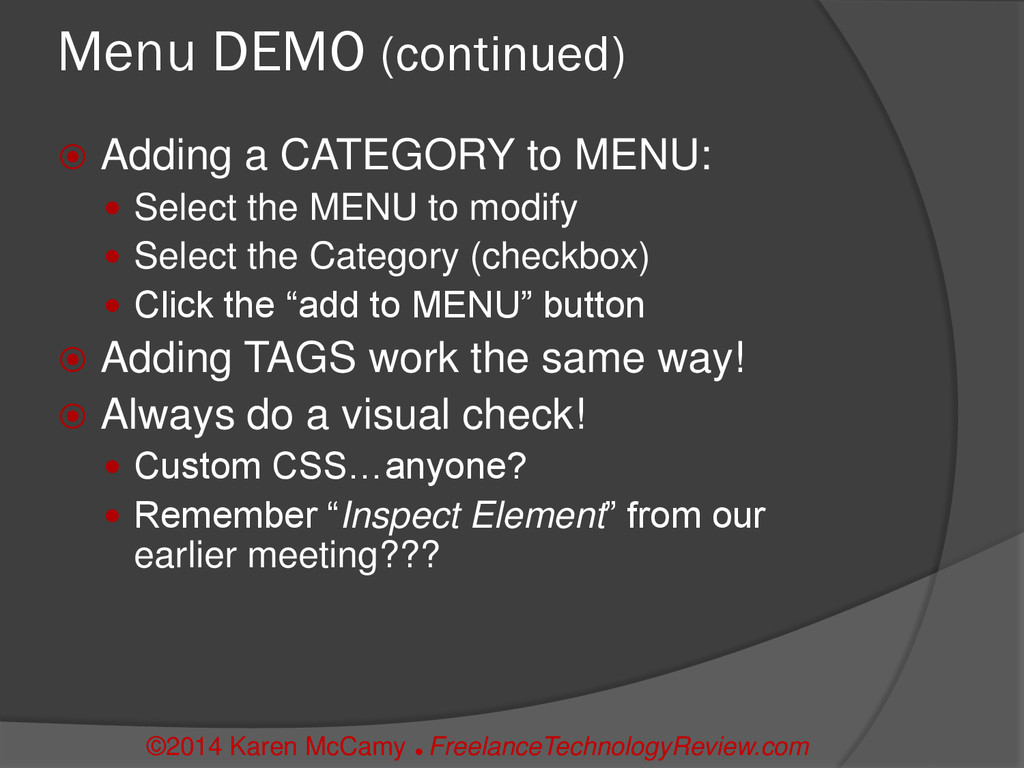 Menu DEMO (continued)

Adding a CATEGORY to MENU:

Select the MENU to modify

Select the Category (checkbox)

Click the “add to MENU” button

Adding TAGS work the same way!

Always do a visual check!

Custom CSS…anyone?

Remember “Inspect Element” from our earlier meeting???

©2014 Karen McCamy . FreelanceTechnologyReview.com